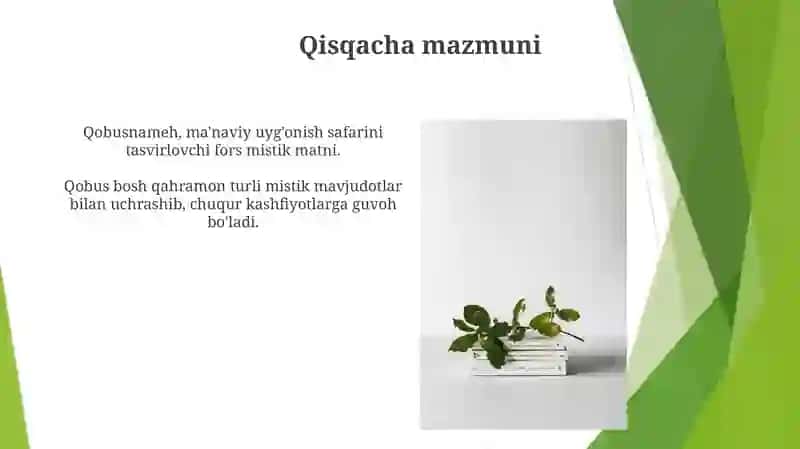 Qisqacha mazmuni

Qobusnameh, ma'naviy uyg'onish safarini tasvirlovchi fors mistik matni.

Qobus bosh qahramon turli mistik mavjudotlar bilan uchrashib, chuqur kashfiyotlarga guvoh bo'ladi.